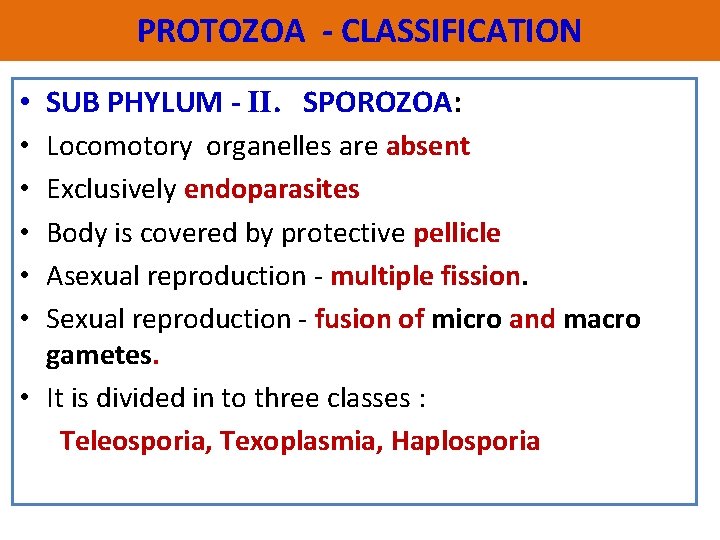 PROTOZOA - CLASSIFICATION

• SUB PHYLUM - II. SPOROZOA:
• Locomotory organelles are absent
• Exclusively endoparasites
• Body is covered by protective pellicle
• Asexual reproduction - multiple fission.
• Sexual reproduction - fusion of micro and macro gametes.
• It is divided in to three classes :
Teleosporia, Texoplasmia, Haplosporia